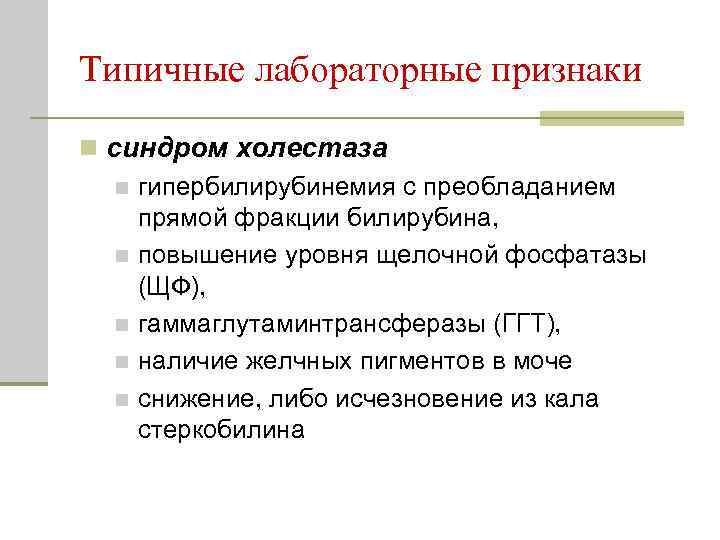 Типичные лабораторные признаки

синдром холестаза

гипербилирубинемия с преобладанием прямой фракции билирубина,

повышение уровня щелочной фосфатазы (ЩФ),

гаммаглутаминтрансферазы (ГГТ),

наличие желчных пигментов в моче

снижение, либо исчезновение из кала стеркобилина